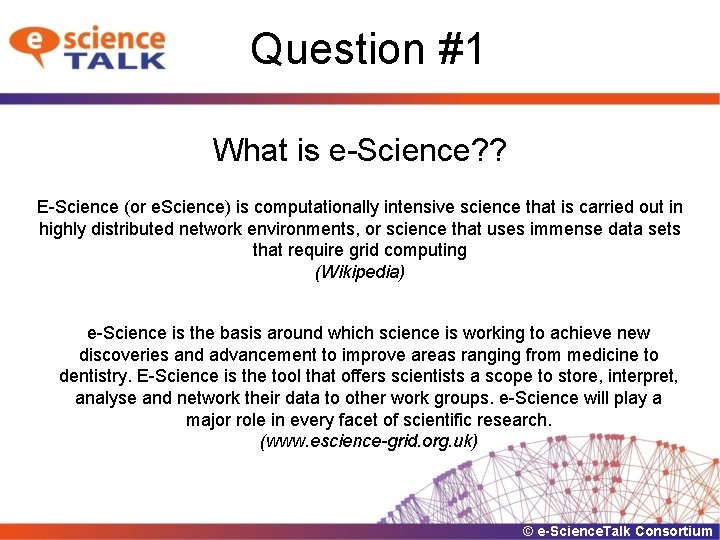 e science TALK

Question #1

What is e-Science??

E-Science (or eScience) is computationally intensive science that is carried out in highly distributed network environments, or science that uses immense data sets that require grid computing
(Wikipedia)

e-Science is the basis around which science is working to achieve new discoveries and advancement to improve areas ranging from medicine to dentistry. E-Science is the tool that offers scientists a scope to store, interpret, analyse and network their data to other work groups. e-Science will play a major role in every facet of scientific research.
(www.escience-grid.org.uk)

© e-ScienceTalk Consortium